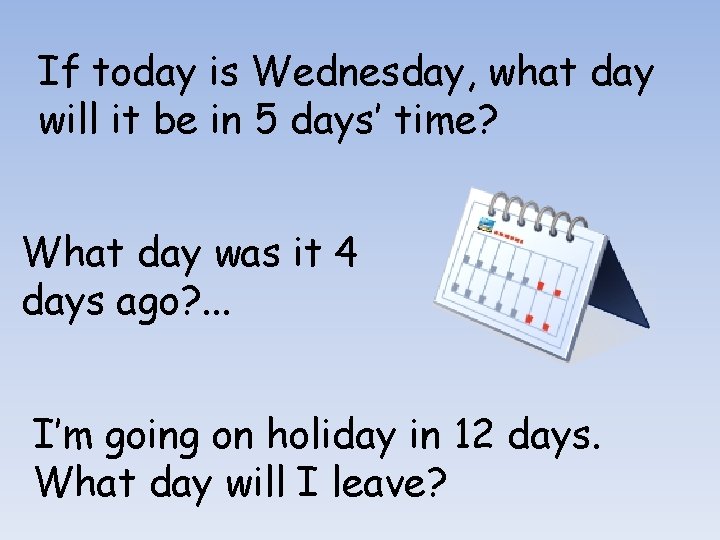 If today is Wednesday, what day will it be in 5 days' time?

What day was it 4 days ago?...

I'm going on holiday in 12 days. What day will I leave?